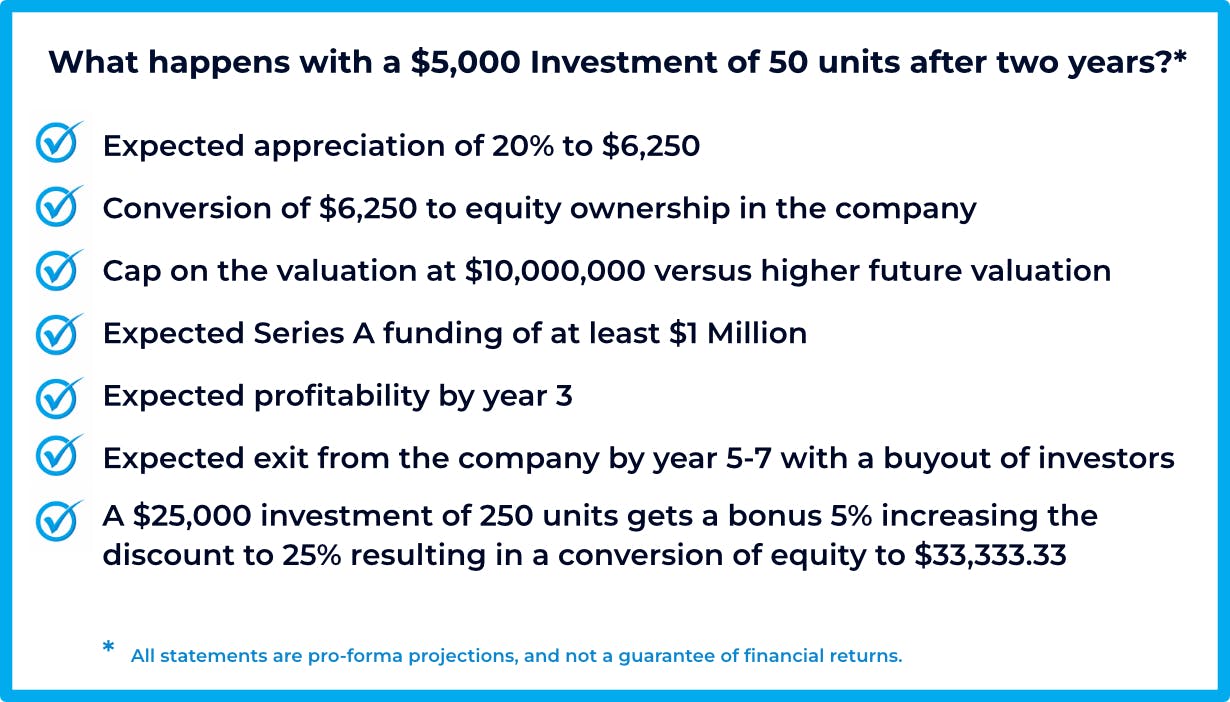 What happens with a \$5,000 Investment of 50 units after two years?*

Expected appreciation of 20% to \$6,250

Conversion of \$6,250 to equity ownership in the company

Cap on the valuation at \$10,000,000 versus higher future valuation

Expected Series A funding of at least \$1 Million

Expected profitability by year 3

Expected exit from the company by year 5-7 with a buyout of investors

A \$25,000 investment of 250 units gets a bonus 5% increasing the discount to 25% resulting in a conversion of equity to \$33,333.33

* All statements are pro-forma projections, and not a guarantee of financial returns.